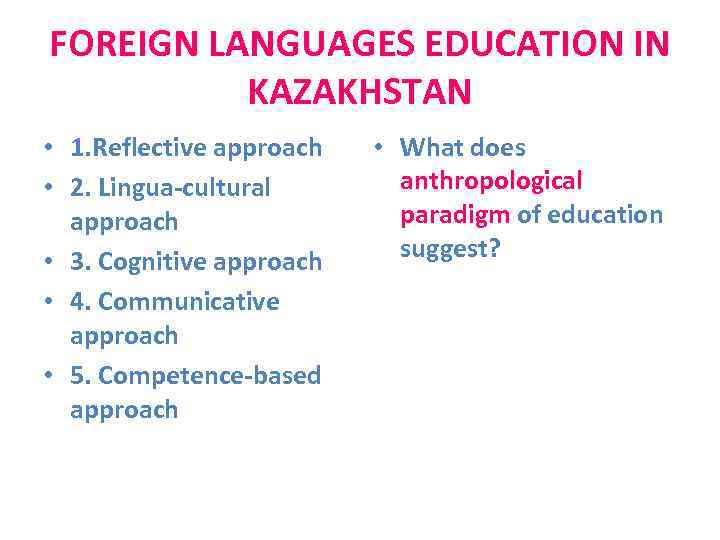 FOREIGN LANGUAGES EDUCATION IN KAZAKHSTAN

• 1.Reflective approach
• 2. Lingua-cultural approach
• 3. Cognitive approach
• 4. Communicative approach
• 5. Competence-based approach

• What does anthropological paradigm of education suggest?